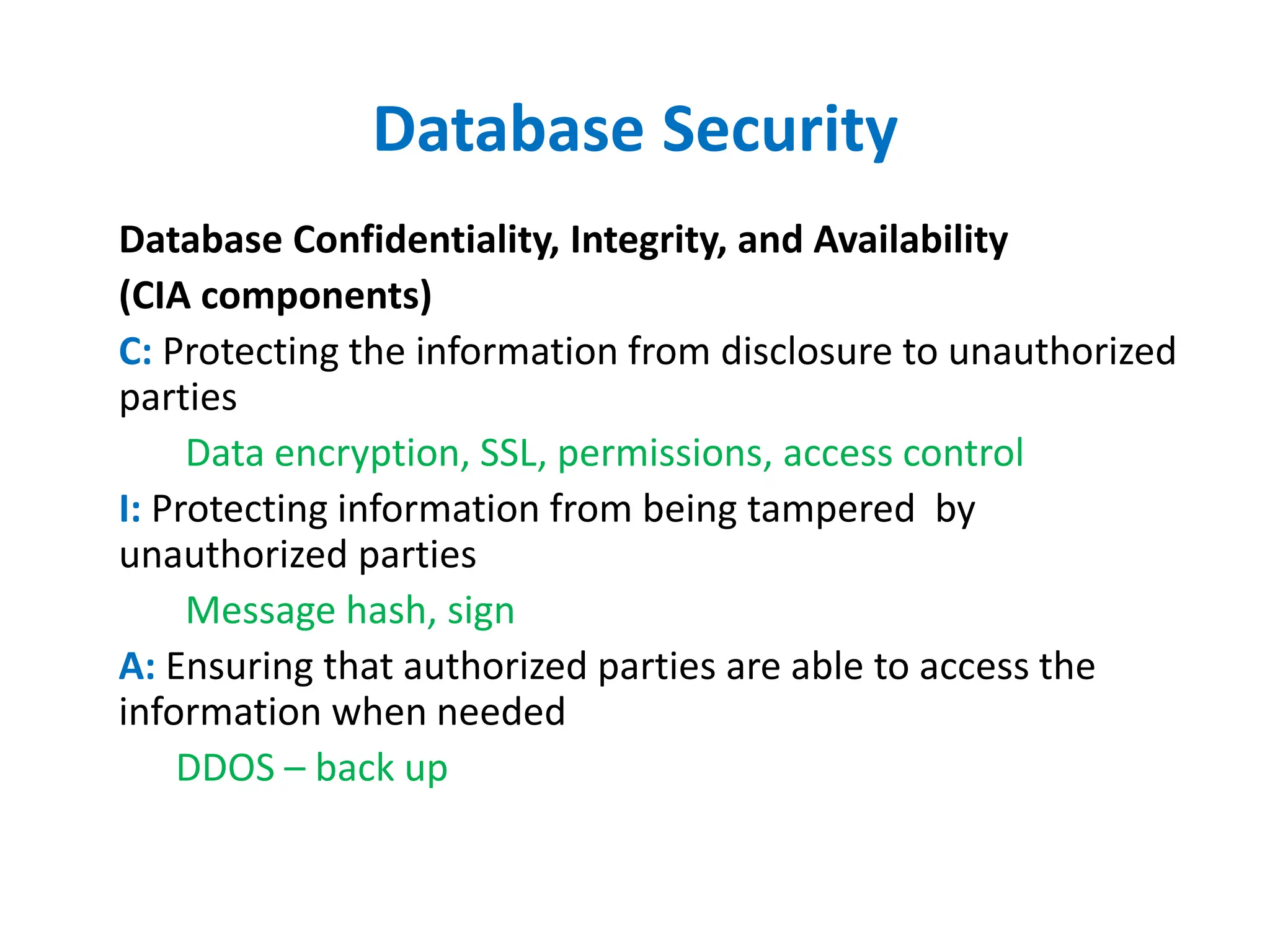 Database Security

Database Confidentiality, Integrity, and Availability (CIA components)

C: Protecting the information from disclosure to unauthorized parties

Data encryption, SSL, permissions, access control

I: Protecting information from being tampered by unauthorized parties

Message hash, sign

A: Ensuring that authorized parties are able to access the information when needed

DDOS – back up